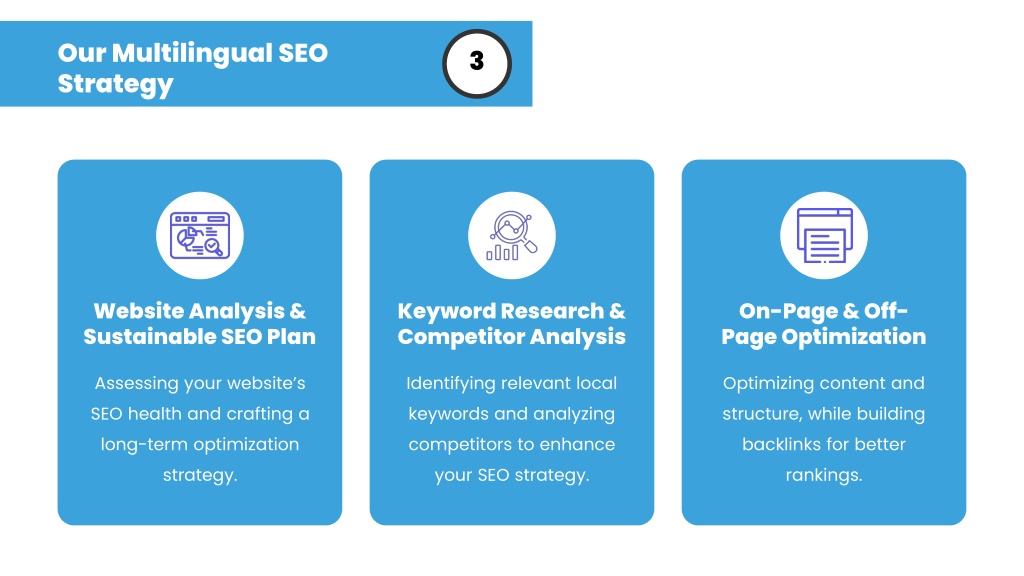 Our Multilingual SEO Strategy

3

Website Analysis & Sustainable SEO Plan

Assessing your website's SEO health and crafting a long-term optimization strategy.

Keyword Research & Competitor Analysis

Identifying relevant local keywords and analyzing competitors to enhance your SEO strategy.

On-Page & Off-Page Optimization

Optimizing content and structure, while building backlinks for better rankings.